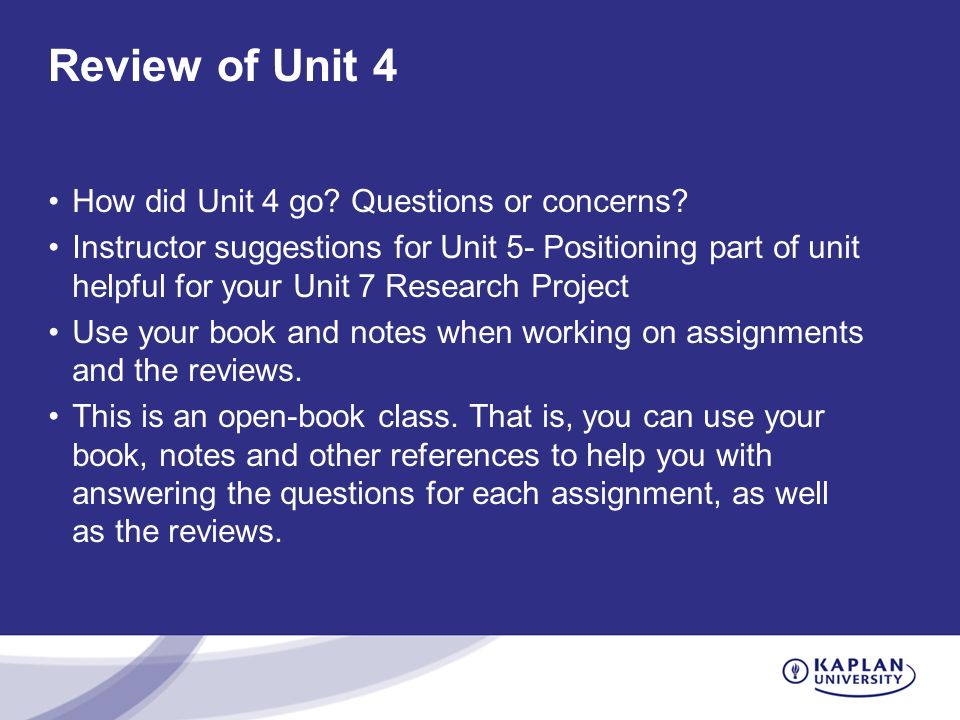 Review of Unit 4

• How did Unit 4 go? Questions or concerns?

• Instructor suggestions for Unit 5- Positioning part of unit helpful for your Unit 7 Research Project

• Use your book and notes when working on assignments and the reviews.

• This is an open-book class. That is, you can use your book, notes and other references to help you with answering the questions for each assignment, as well as the reviews.

KAPLAN UNIVERSITY